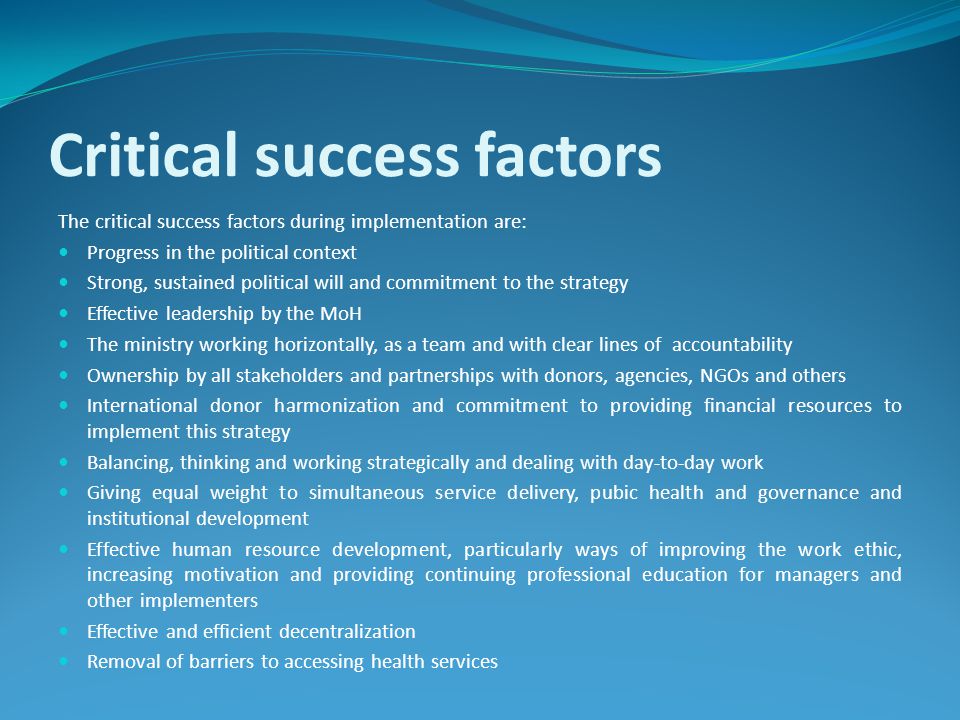 Critical success factors

The critical success factors during implementation are:

- Progress in the political context
- Strong, sustained political will and commitment to the strategy
- Effective leadership by the MoH
- The ministry working horizontally, as a team and with clear lines of accountability
- Ownership by all stakeholders and partnerships with donors, agencies, NGOs and others
- International donor harmonization and commitment to providing financial resources to implement this strategy
- Balancing, thinking and working strategically and dealing with day-to-day work
- Giving equal weight to simultaneous service delivery, pubic health and governance and institutional development
- Effective human resource development, particularly ways of improving the work ethic, increasing motivation and providing continuing professional education for managers and other implementers
- Effective and efficient decentralization
- Removal of barriers to accessing health services